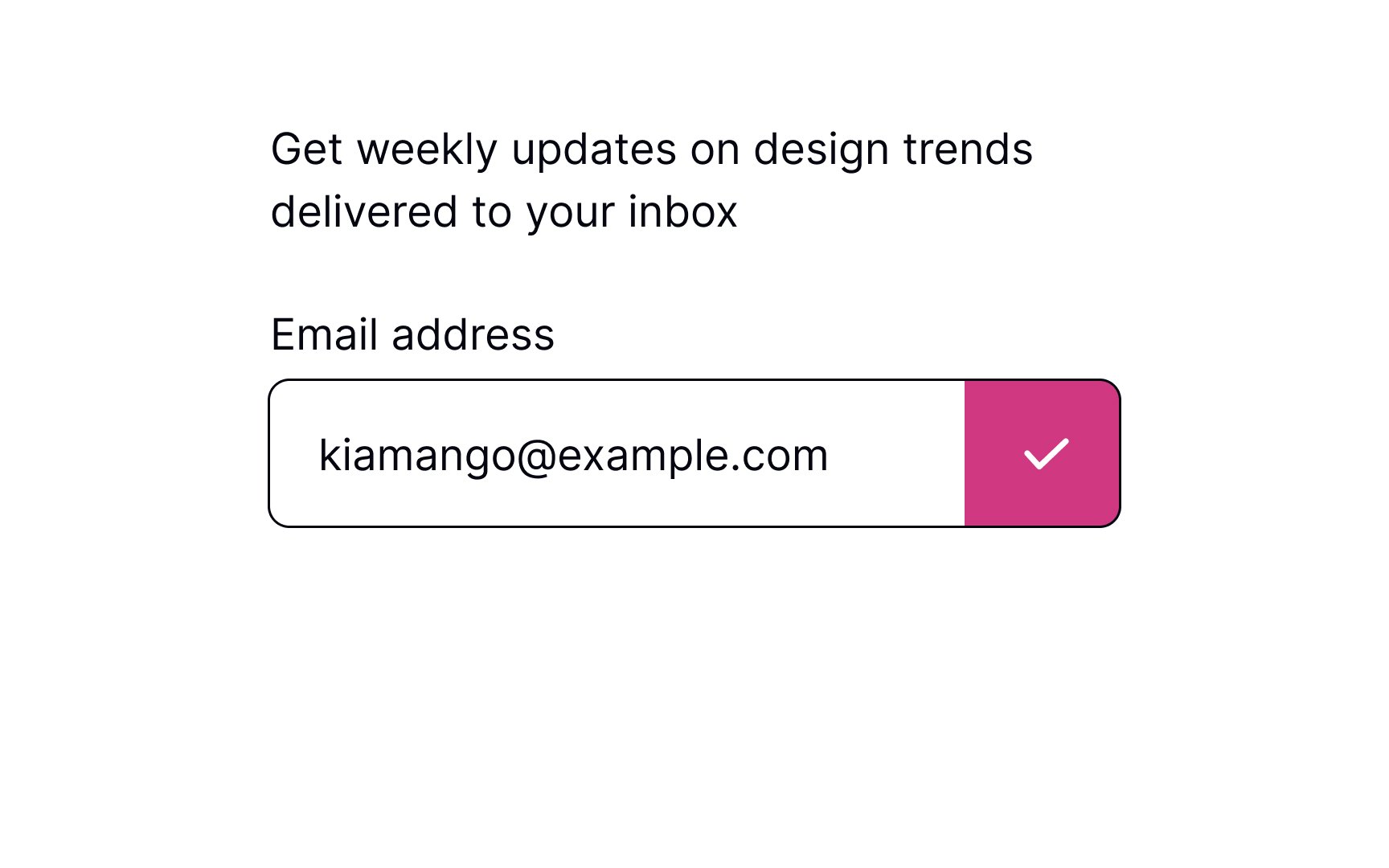 Get weekly updates on design trends delivered to your inbox

Email address

kiamango@example.com